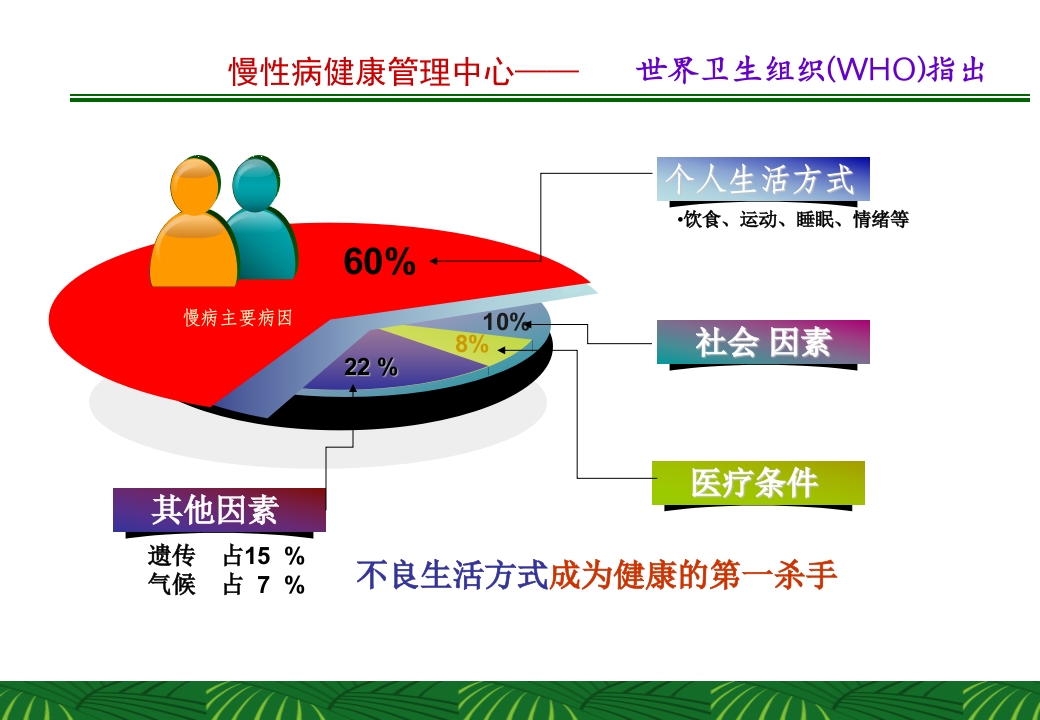 慢性病健康管理中心—— 世界卫生组织(WHO)指出

个人生活方式

•饮食、运动、睡眠、情绪等

60%

慢病主要病因

10%

8%

22 %

社会 因素

医疗条件

其他因素

遗传 占15 %
气候 占 7 %

不良生活方式成为健康的第一杀手